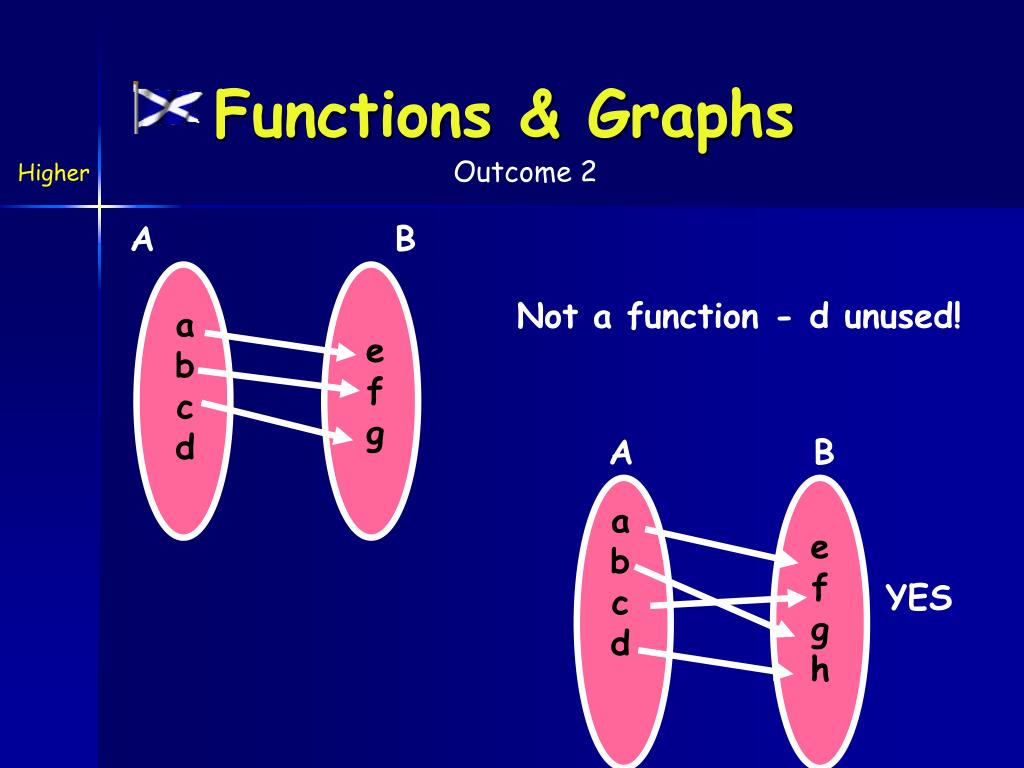 Functions & Graphs

Higher

Outcome 2

A

B

a
b
c
d

e
f
g

Not a function - d unused!

A

B

a
b
c
d

e
f
g
h

YES